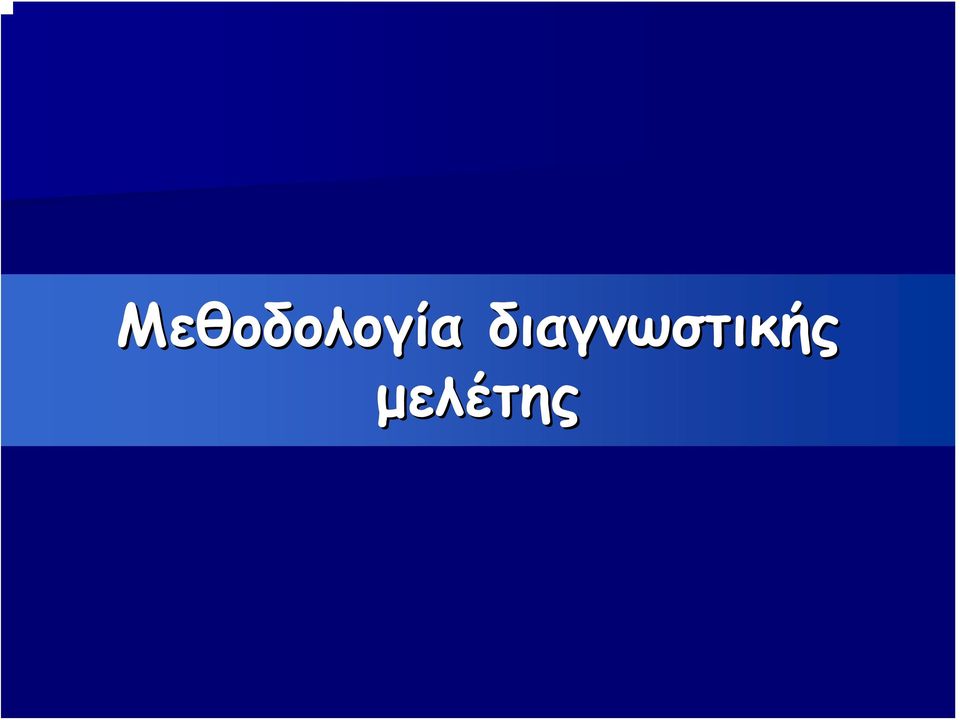 Μεθοδολογία διαγνωστικής μελέτης